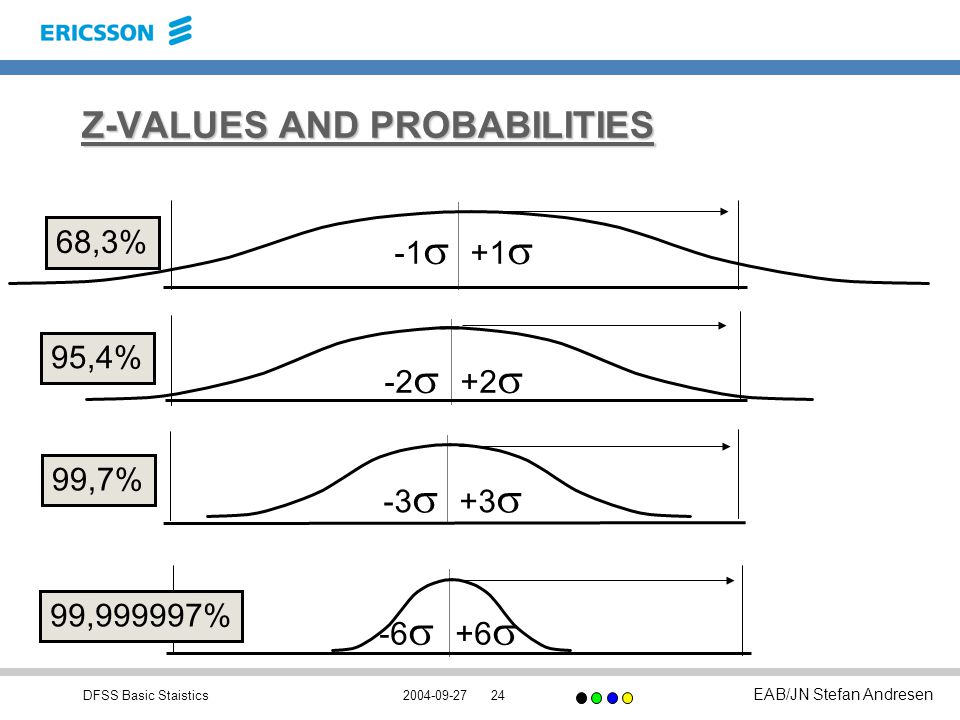 ERICSSON

Z-VALUES AND PROBABILITIES

68,3%

$-1\sigma$ $+1\sigma$

95,4%

$-2\sigma$ $+2\sigma$

99,7%

$-3\sigma$ $+3\sigma$

99,999997%

$-6\sigma$ $+6\sigma$

DFSS Basic Staistics 2004-09-27 24 EAB/JN Stefan Andresen